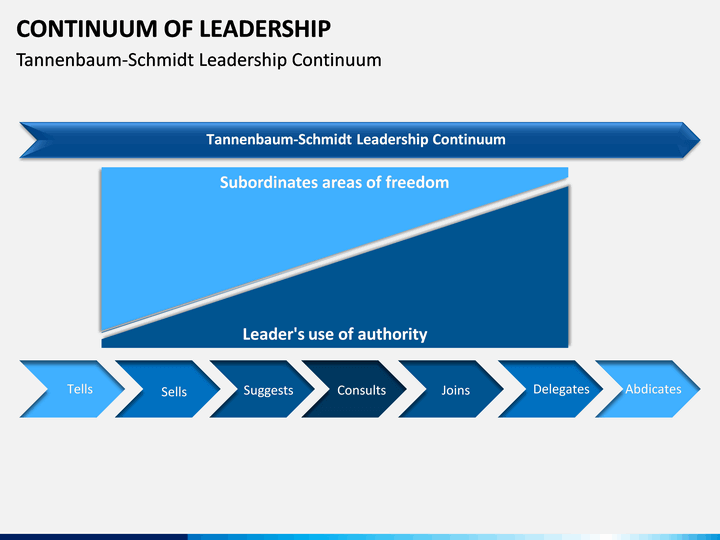 CONTINUUM OF LEADERSHIP
Tannenbaum-Schmidt Leadership Continuum

Tannenbaum-Schmidt Leadership Continuum

Subordinates areas of freedom

Leader's use of authority

Tells
Sells
Suggests
Consults
Joins
Delegates
Abdicates